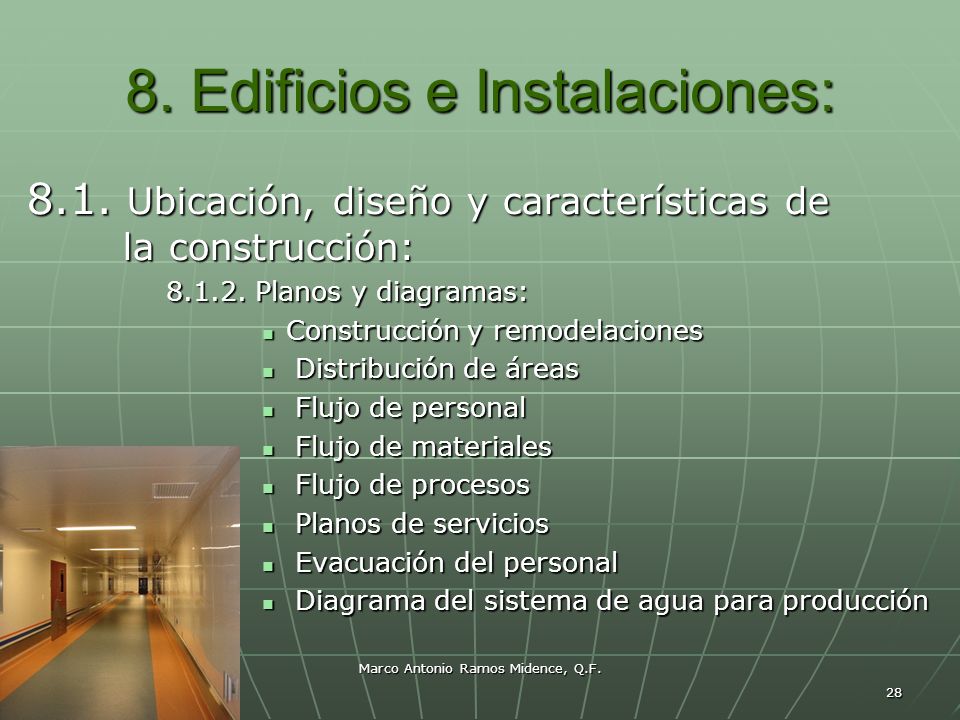 8. Edificios e Instalaciones:

8.1. Ubicación, diseño y características de la construcción:

8.1.2. Planos y diagramas:

- Construcción y remodelaciones
- Distribución de áreas
- Flujo de personal
- Flujo de materiales
- Flujo de procesos
- Planos de servicios
- Evacuación del personal
- Diagrama del sistema de agua para producción

Marco Antonio Ramos Midence, Q.F.

28